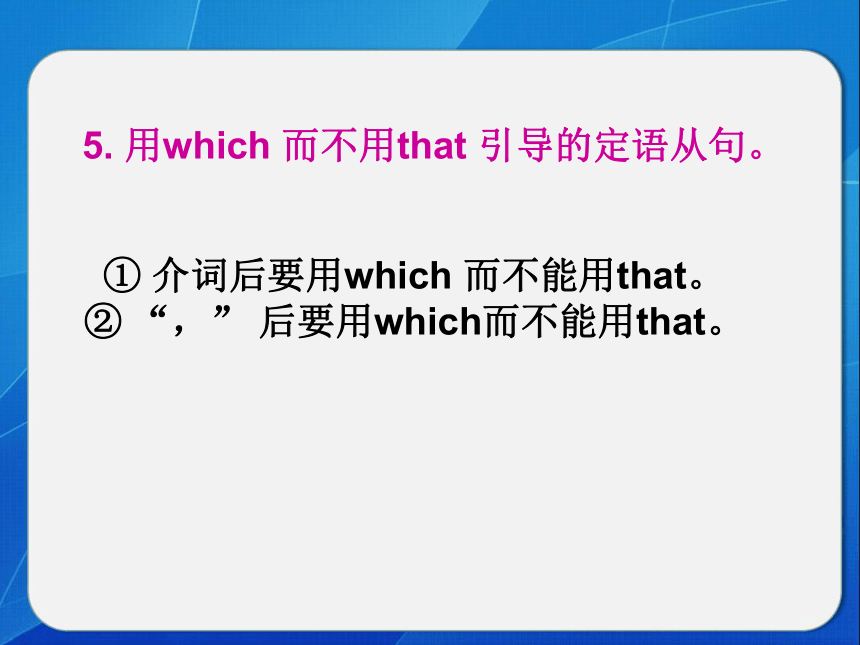 5. 用which 而不用that 引导的定语从句。

① 介词后要用which 而不能用that。
② “，” 后要用which而不能用that。